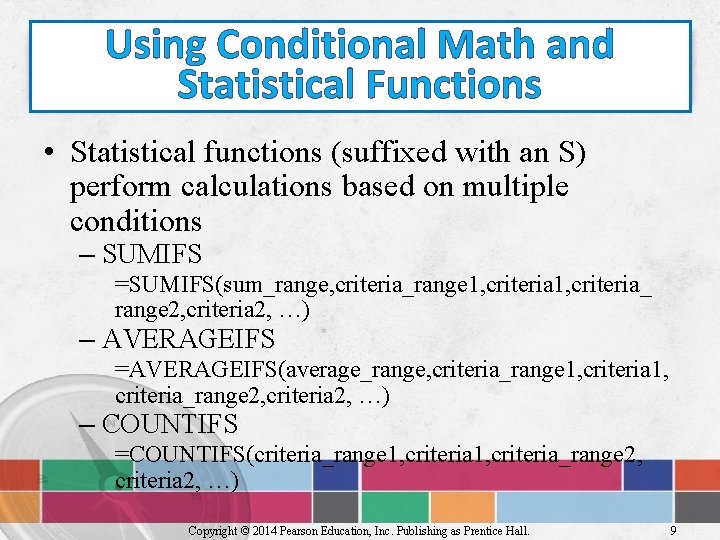 Using Conditional Math and Statistical Functions

• Statistical functions (suffixed with an S) perform calculations based on multiple conditions
– SUMIFS
=SUMIFS(sum_range,criteria_range1,criteria1,criteria_range2,criteria2, …)
– AVERAGEIFS
=AVERAGEIFS(average_range,criteria_range1,criteria1,criteria_range2,criteria2, …)
– COUNTIFS
=COUNTIFS(criteria_range1,criteria1,criteria_range2,criteria2, …)

Copyright © 2014 Pearson Education, Inc. Publishing as Prentice Hall.
9